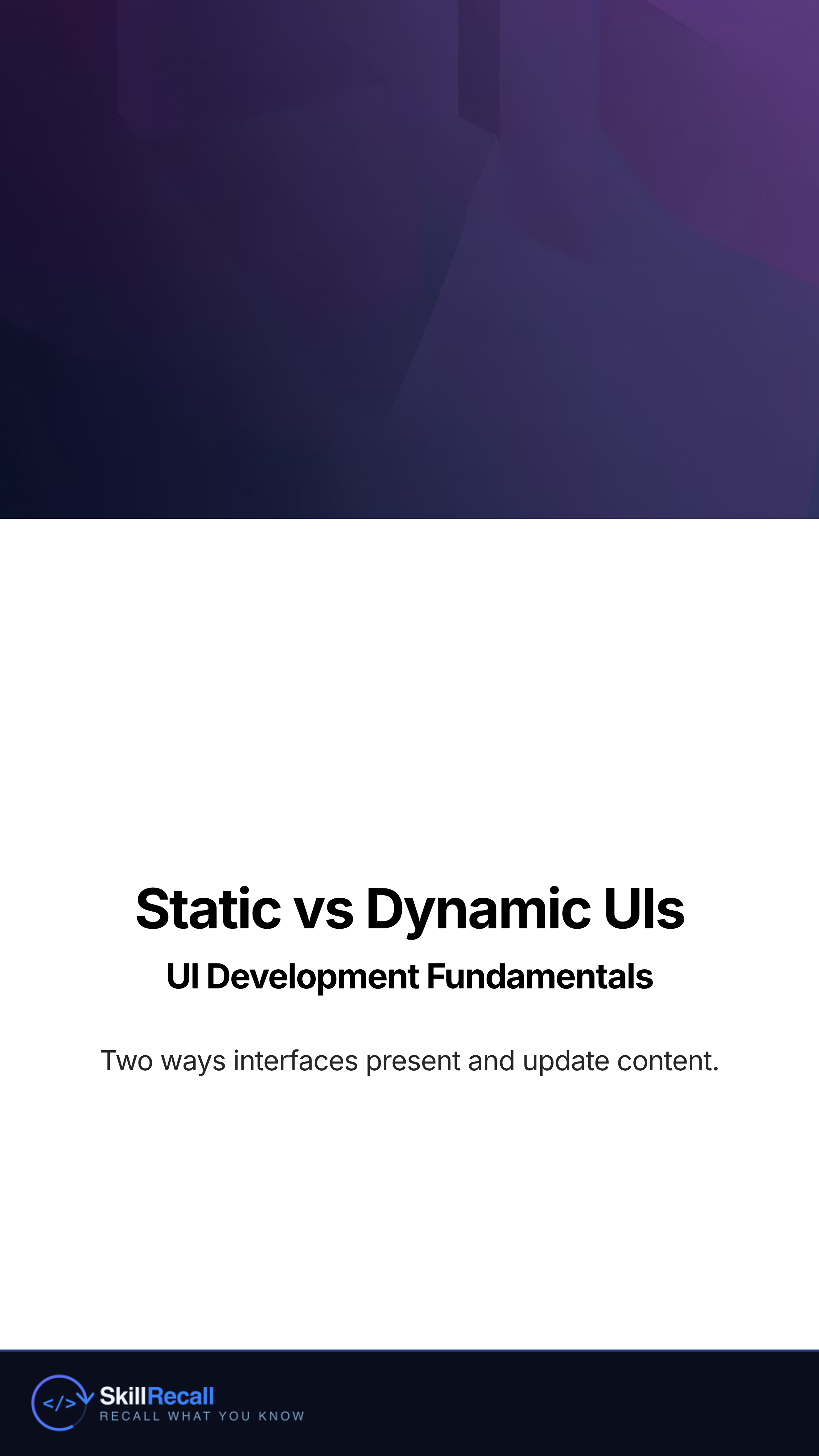 Static vs Dynamic UIs

UI Development Fundamentals

Two ways interfaces present and update content.

</> SkillRecall
RECALL WHAT YOU KNOW